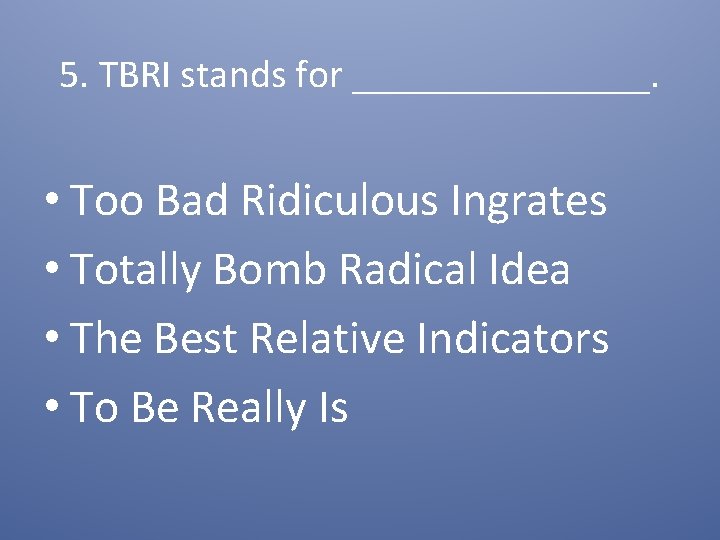 5. TBRI stands for ________________.

• Too Bad Ridiculous Ingrates
• Totally Bomb Radical Idea
• The Best Relative Indicators
• To Be Really Is